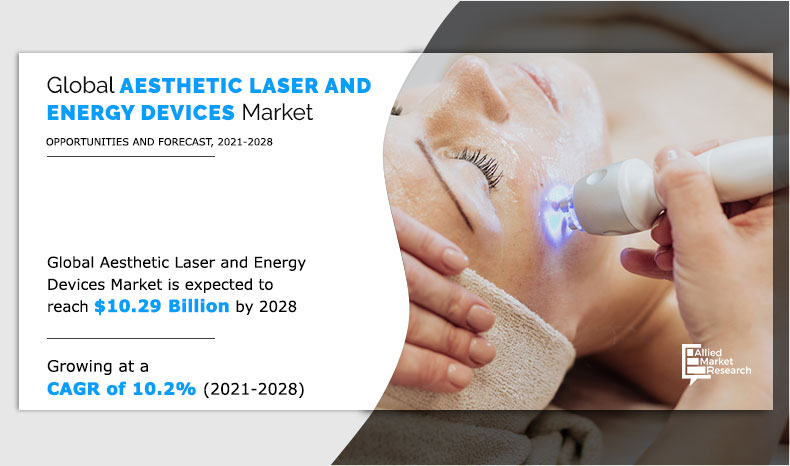 Global AESTHETIC LASER AND ENERGY DEVICES Market

OPPORTUNITIES AND FORECAST, 2021-2028

Global Aesthetic Laser and Energy Devices Market is expected to reach $10.29 Billion by 2028

Growing at a CAGR of 10.2% (2021-2028)

Allied Market Research